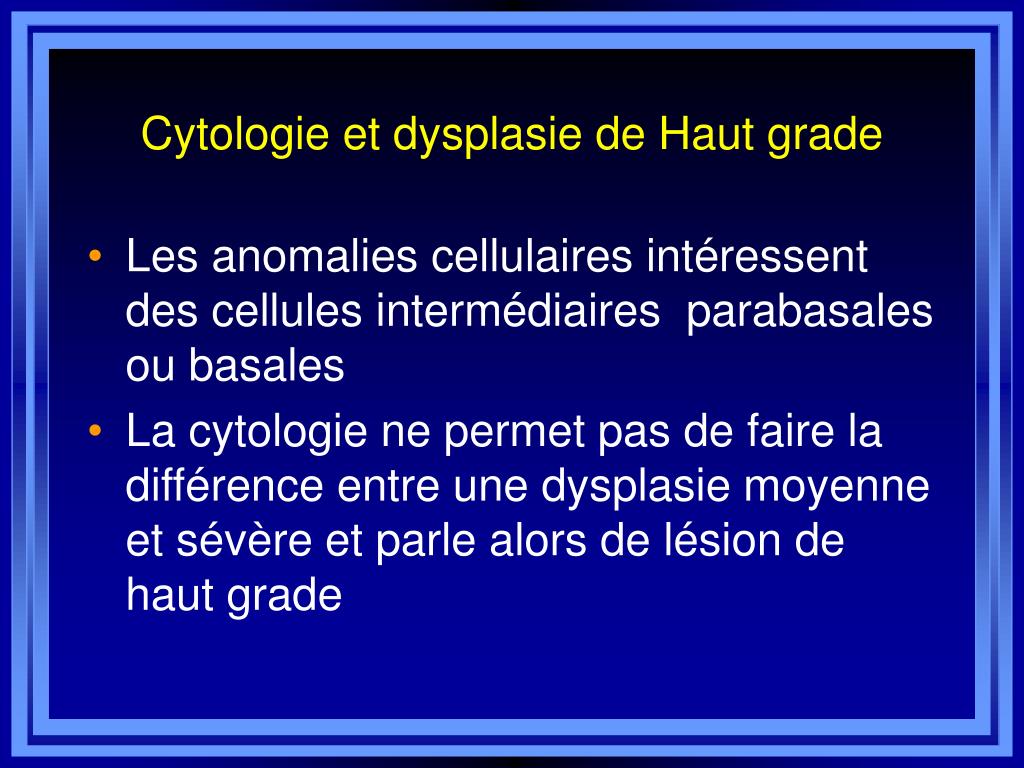 Cytologie et dysplasie de Haut grade

• Les anomalies cellulaires intéressent des cellules intermédiaires  parabasales ou basales
• La cytologie ne permet pas de faire la différence entre une dysplasie moyenne et sévère et parle alors de lésion de haut grade